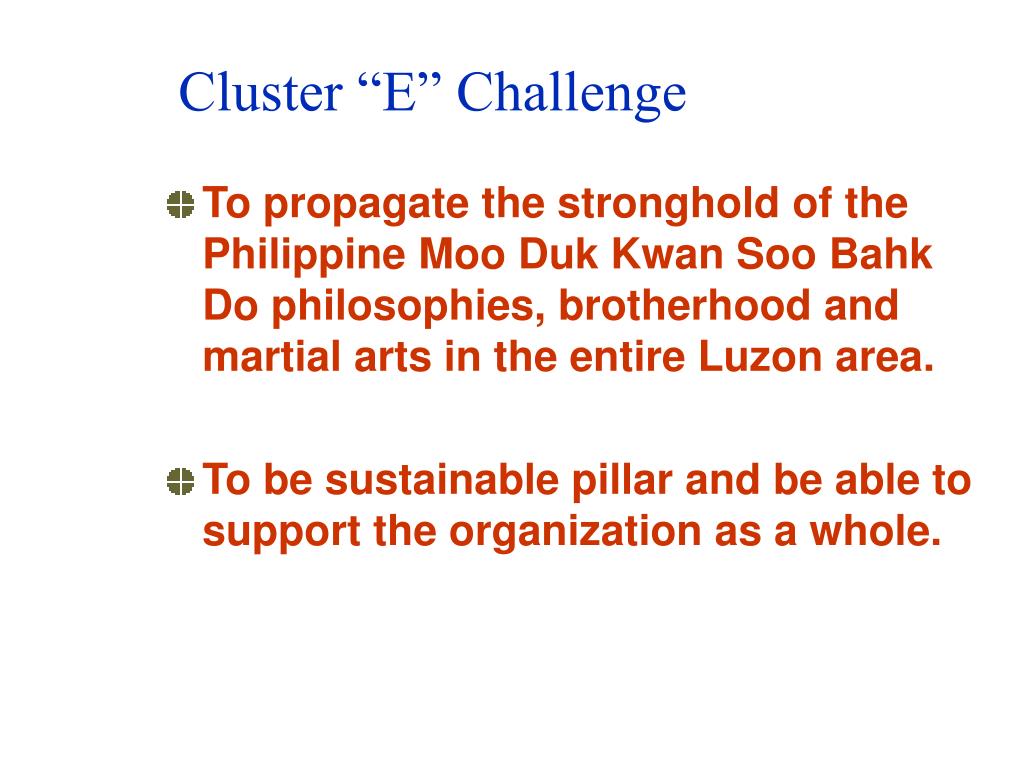 Cluster “E” Challenge

To propagate the stronghold of the Philippine Moo Duk Kwan Soo Bahk Do philosophies, brotherhood and martial arts in the entire Luzon area.

To be sustainable pillar and be able to support the organization as a whole.